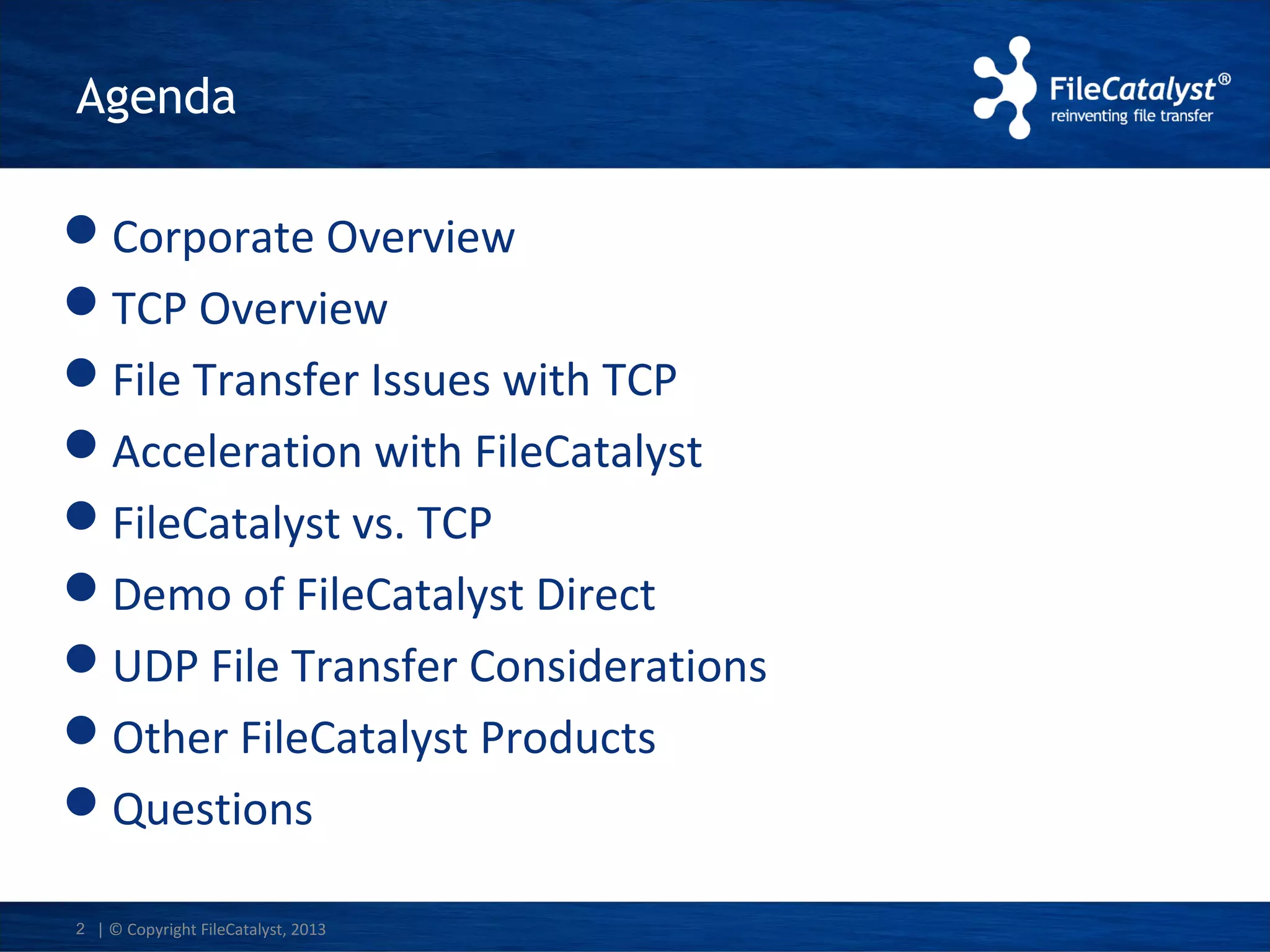 Agenda

FileCatalyst®
reinventing file transfer

- Corporate Overview
- TCP Overview
- File Transfer Issues with TCP
- Acceleration with FileCatalyst
- FileCatalyst vs. TCP
- Demo of FileCatalyst Direct
- UDP File Transfer Considerations
- Other FileCatalyst Products
- Questions

2 | © Copyright FileCatalyst, 2013